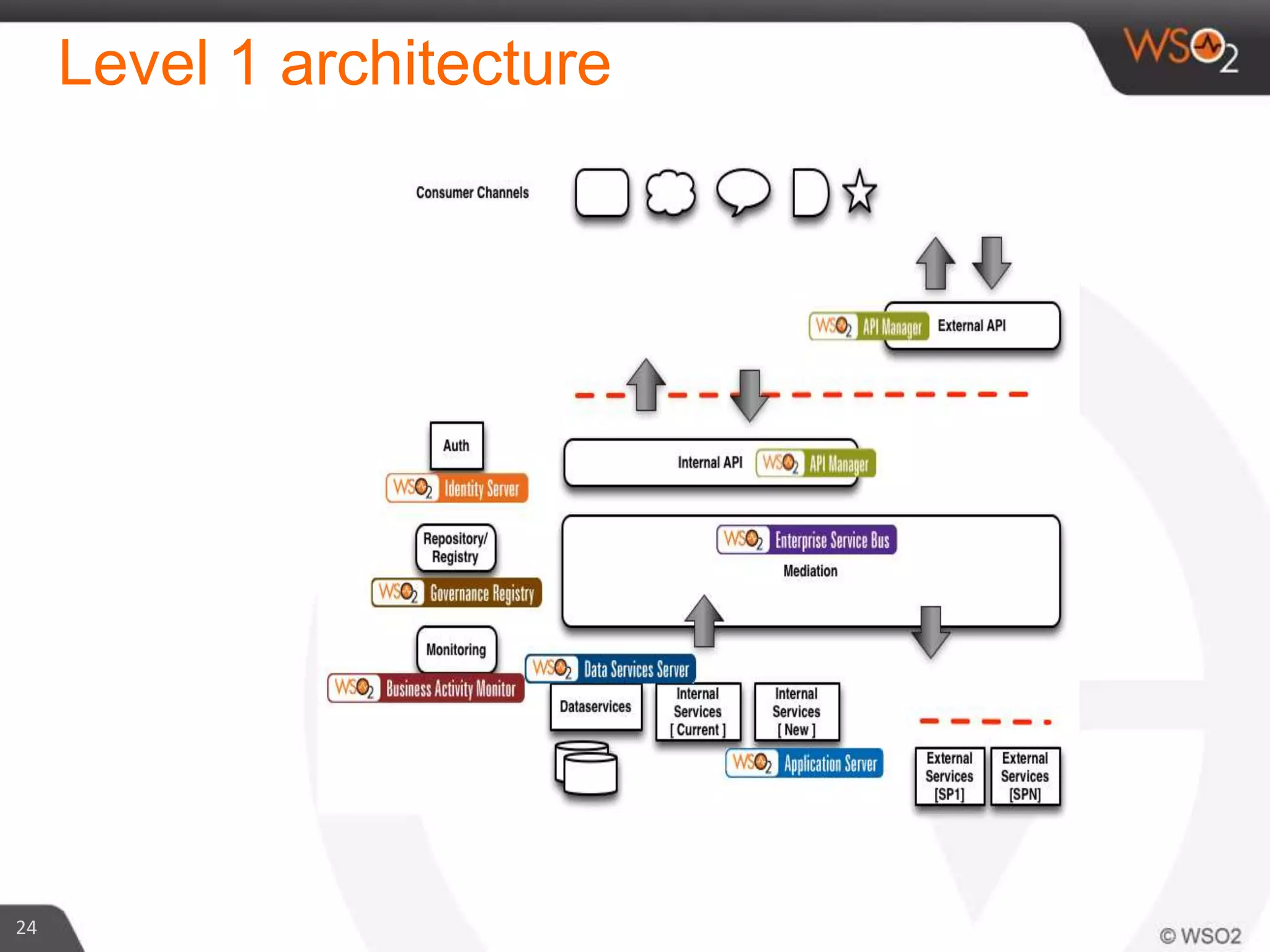 Level 1 architecture

WSO2

Consumer Channels

WSO2 API Manager External API

Auth

WSO2 Identity Server

Internal API WSO2 API Manager

Repository/ Registry

WSO2 Governance Registry

WSO2 Enterprise Service Bus

Mediation

Monitoring

WSO2 Business Activity Monitor

WSO2 Data Services Server

Dataservices

Internal Services [ Current ]

Internal Services [ New ]

WSO2 Application Server

External Services [SP1]

External Services [SPN]

24

© WSO2